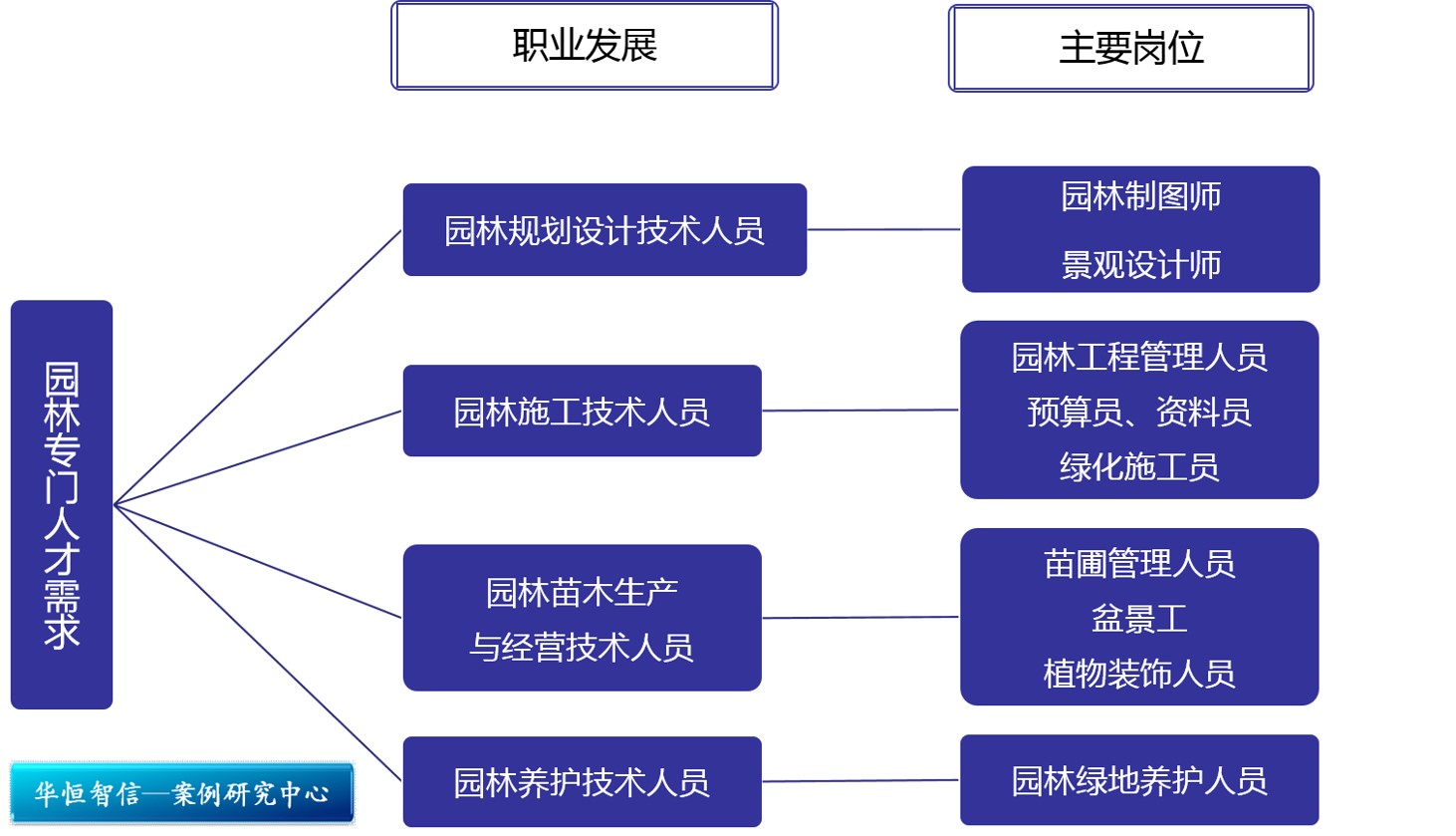 职业发展

主要岗位

园林专门人才需求

园林规划设计技术人员

园林制图师
景观设计师

园林施工技术人员

园林工程管理人员
预算员、资料员
绿化施工员

园林苗木生产
与经营技术人员

苗圃管理人员
盆景工
植物装饰人员

园林养护技术人员

园林绿地养护人员

华恒智信—案例研究中心